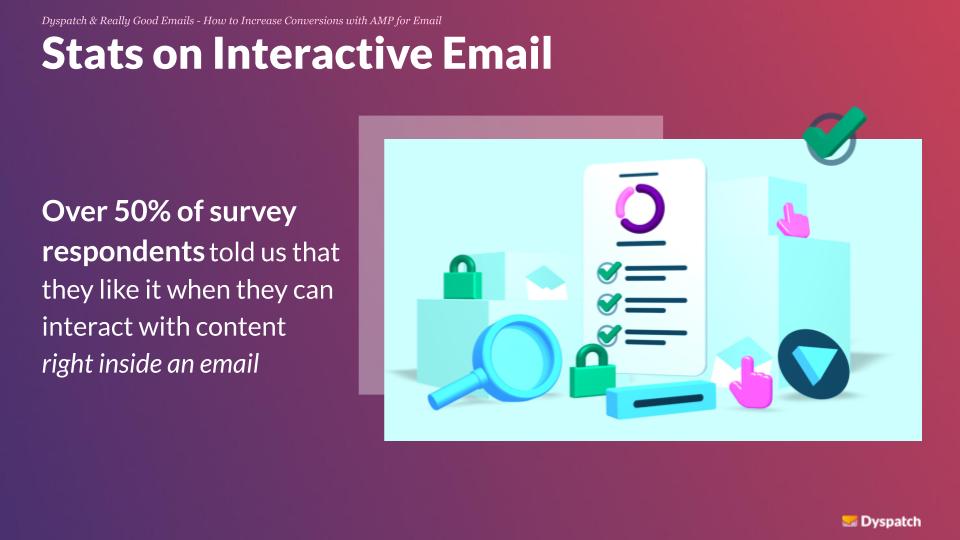 Dyspatch & Really Good Emails - How to Increase Conversions with AMP for Email

Stats on Interactive Email

Over 50% of survey respondents told us that they like it when they can interact with content right inside an email

Dyspatch